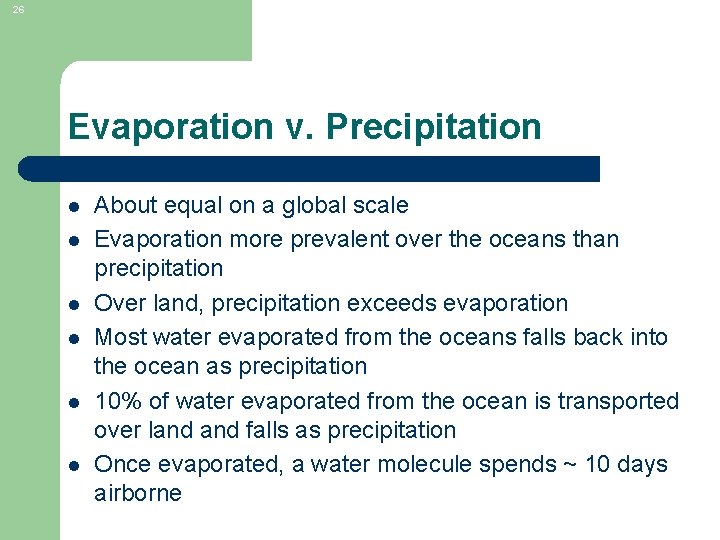 26

Evaporation v. Precipitation

- About equal on a global scale
- Evaporation more prevalent over the oceans than precipitation
- Over land, precipitation exceeds evaporation
- Most water evaporated from the oceans falls back into the ocean as precipitation
- 10% of water evaporated from the ocean is transported over land and falls as precipitation
- Once evaporated, a water molecule spends ~ 10 days airborne